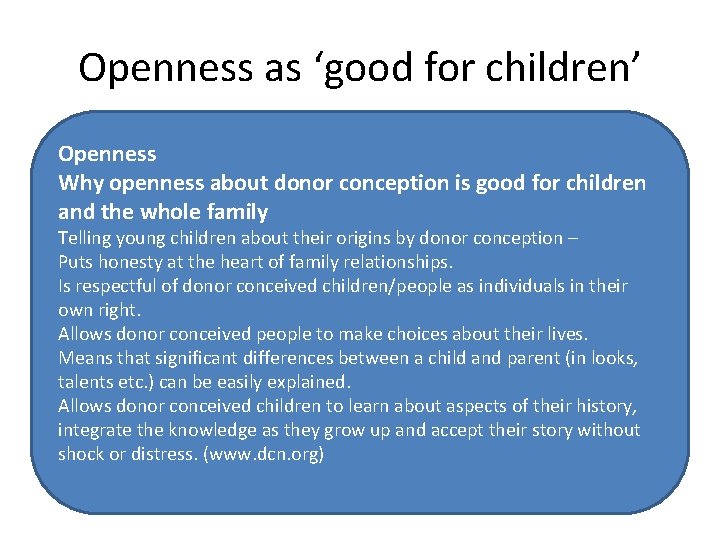 Openness as ‘good for children’

Openness
Why openness about donor conception is good for children and the whole family
Telling young children about their origins by donor conception –
Puts honesty at the heart of family relationships.
Is respectful of donor conceived children/people as individuals in their own right.
Allows donor conceived people to make choices about their lives.
Means that significant differences between a child and parent (in looks, talents etc.) can be easily explained.
Allows donor conceived children to learn about aspects of their history, integrate the knowledge as they grow up and accept their story without shock or distress. (www.dcn.org)